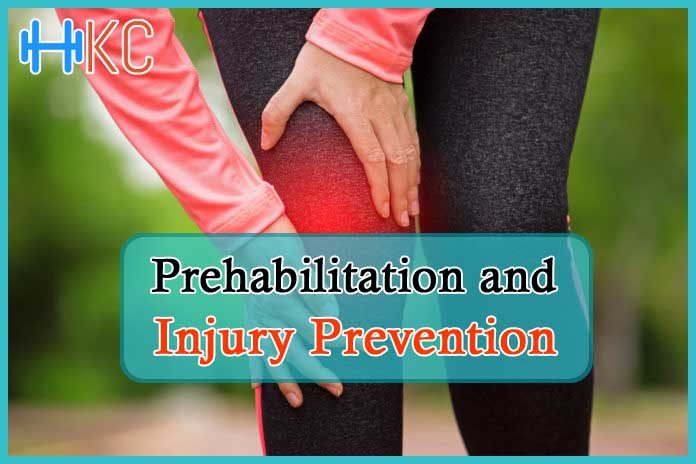 HKC

Prehabilitation and Injury Prevention